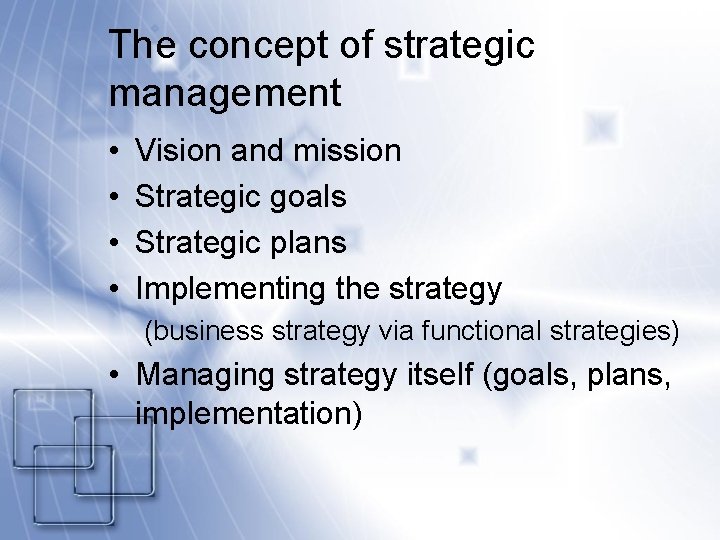 The concept of strategic management

• Vision and mission
• Strategic goals
• Strategic plans
• Implementing the strategy
(business strategy via functional strategies)
• Managing strategy itself (goals, plans, implementation)